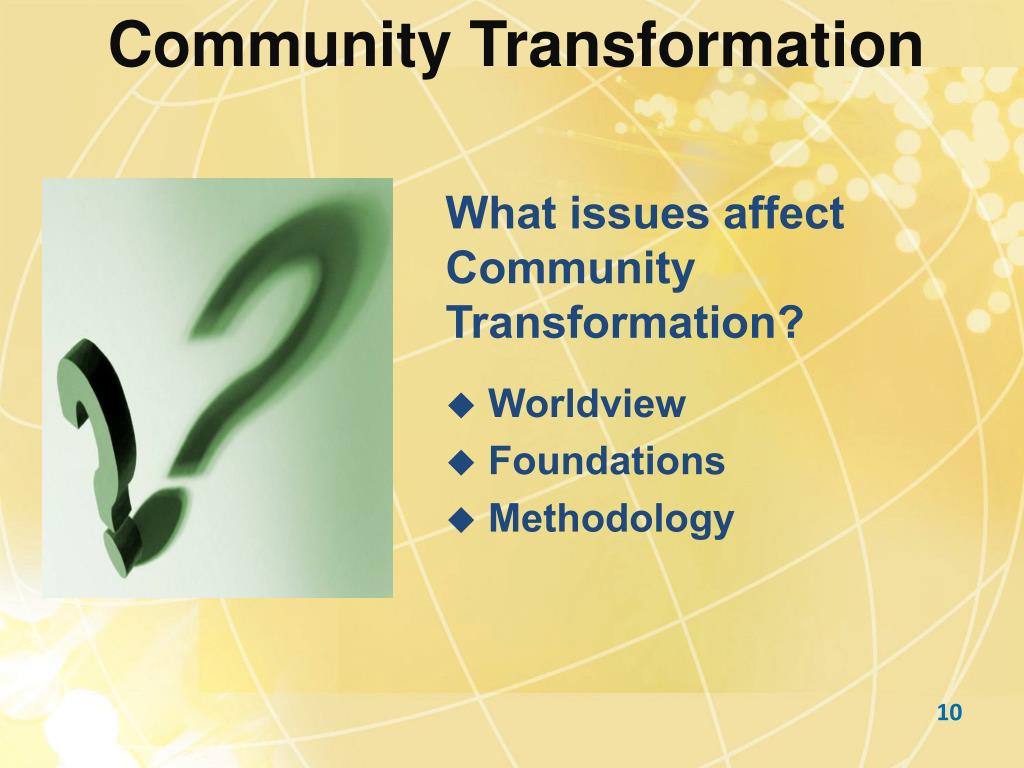 Community Transformation

What issues affect Community Transformation?

◆ Worldview
◆ Foundations
◆ Methodology

10